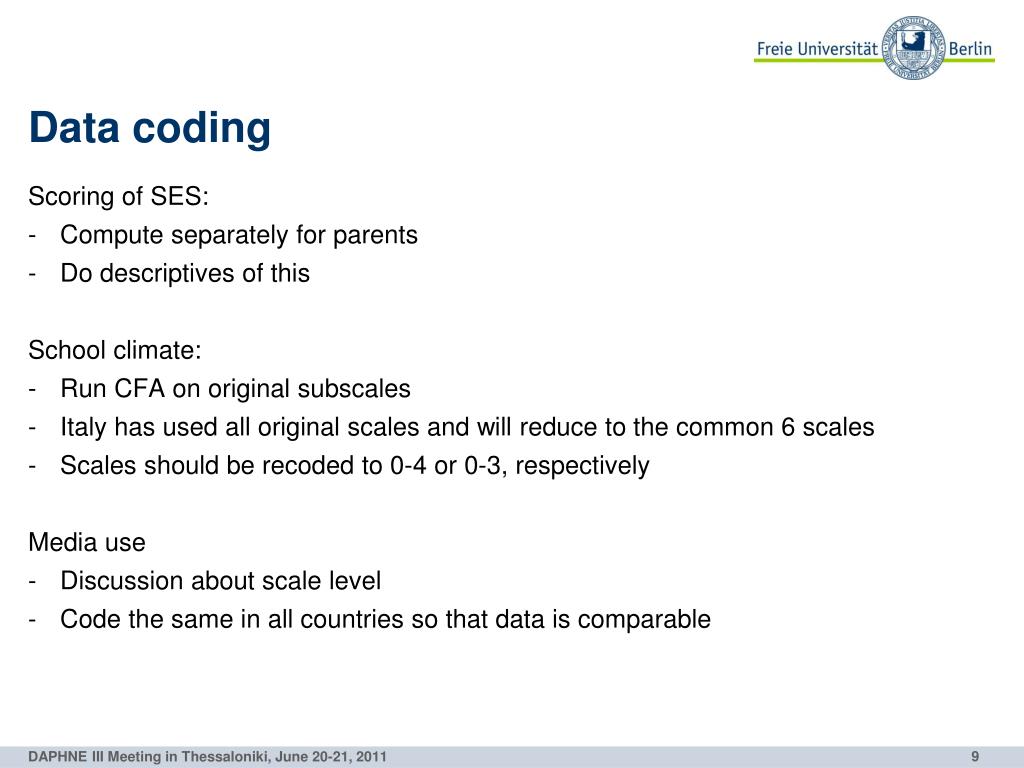 Freie Universität Berlin

Data coding

Scoring of SES:
- Compute separately for parents
- Do descriptives of this

School climate:
- Run CFA on original subscales
- Italy has used all original scales and will reduce to the common 6 scales
- Scales should be recoded to 0-4 or 0-3, respectively

Media use
- Discussion about scale level
- Code the same in all countries so that data is comparable

DAPHNE III Meeting in Thessaloniki, June 20-21, 2011 9